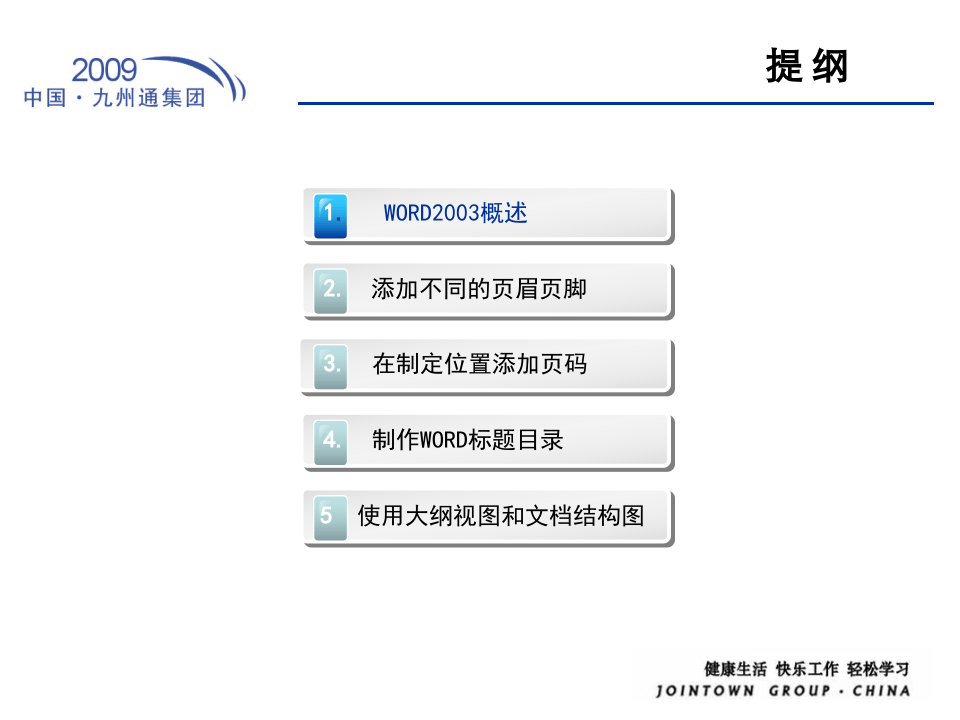 2009
中国·九州通集团

提 纲

1. WORD2003概述

2. 添加不同的页眉页脚

3. 在制定位置添加页码

4. 制作WORD标题目录

5 使用大纲视图和文档结构图

健康生活 快乐工作 轻松学习
JOINTOWN GROUP · CHINA